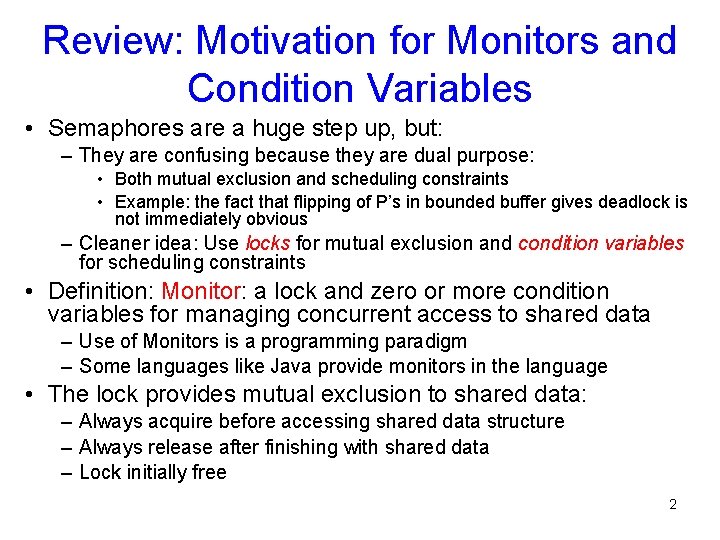 Review: Motivation for Monitors and Condition Variables

• Semaphores are a huge step up, but:
  – They are confusing because they are dual purpose:
    • Both mutual exclusion and scheduling constraints
    • Example: the fact that flipping of P's in bounded buffer gives deadlock is not immediately obvious
  – Cleaner idea: Use locks for mutual exclusion and condition variables for scheduling constraints
• Definition: Monitor: a lock and zero or more condition variables for managing concurrent access to shared data
  – Use of Monitors is a programming paradigm
  – Some languages like Java provide monitors in the language
• The lock provides mutual exclusion to shared data:
  – Always acquire before accessing shared data structure
  – Always release after finishing with shared data
  – Lock initially free

2